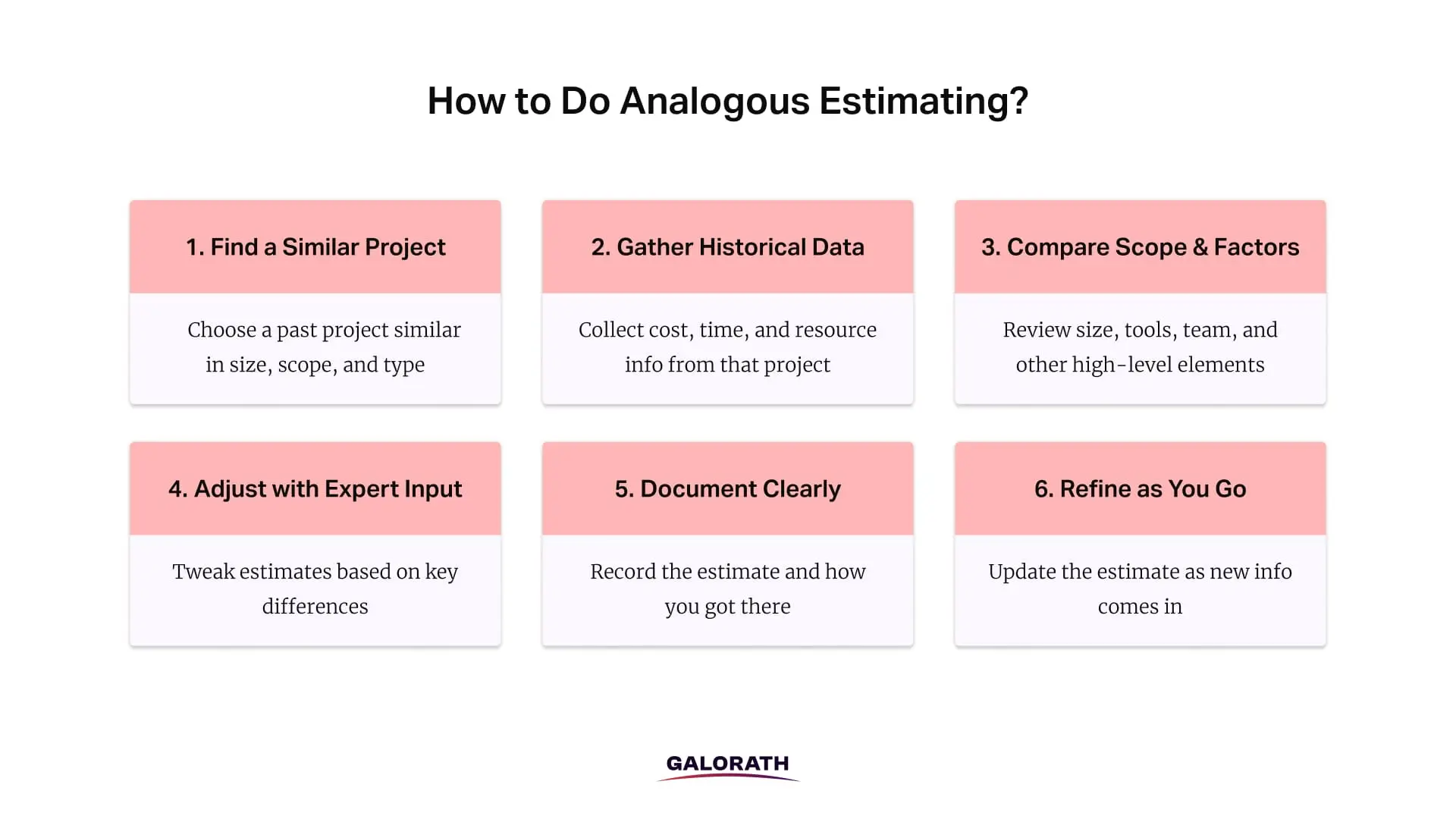 How to Do Analogous Estimating?

1. Find a Similar Project

Choose a past project similar in size, scope, and type

2. Gather Historical Data

Collect cost, time, and resource info from that project

3. Compare Scope & Factors

Review size, tools, team, and other high-level elements

4. Adjust with Expert Input

Tweak estimates based on key differences

5. Document Clearly

Record the estimate and how you got there

6. Refine as You Go

Update the estimate as new info comes in

GALORATH